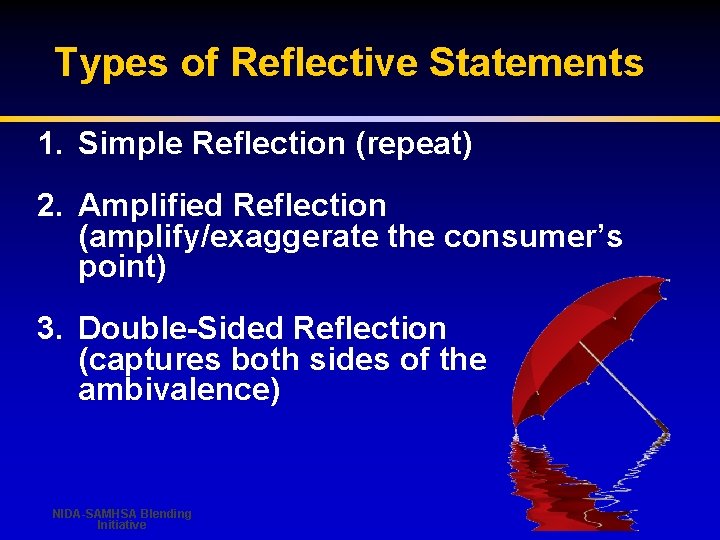 Types of Reflective Statements

1. Simple Reflection (repeat)

2. Amplified Reflection (amplify/exaggerate the consumer's point)

3. Double-Sided Reflection (captures both sides of the ambivalence)

NIDA-SAMHSA Blending Initiative